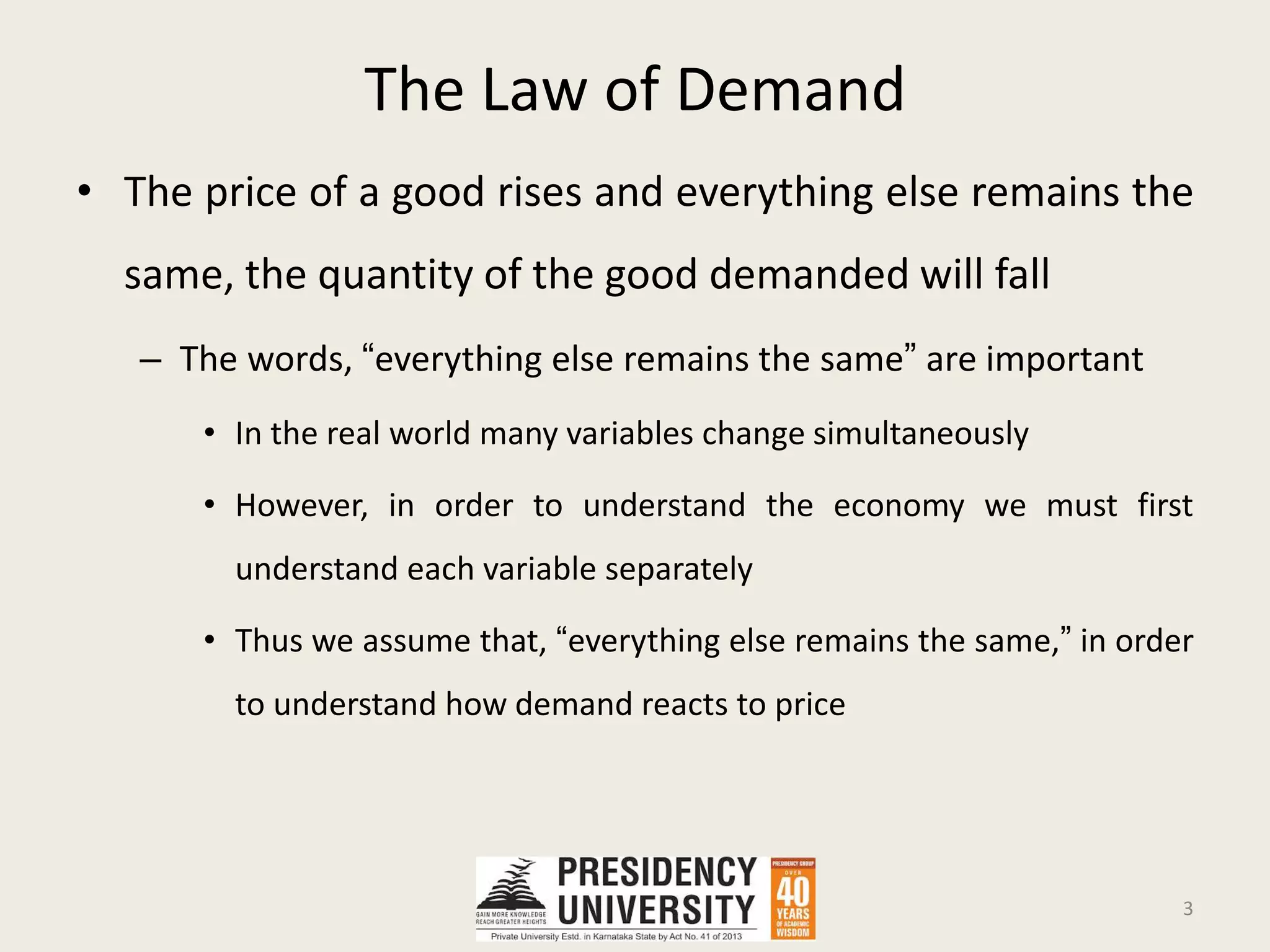 The Law of Demand

• The price of a good rises and everything else remains the same, the quantity of the good demanded will fall

– The words, “everything else remains the same” are important

• In the real world many variables change simultaneously

• However, in order to understand the economy we must first understand each variable separately

• Thus we assume that, “everything else remains the same,” in order to understand how demand reacts to price

GAIN MORE KNOWLEDGE
REACH GREATER HEIGHTS
PRESIDENCY
UNIVERSITY
Private University Estd. in Karnataka State by Act No. 41 of 2013

PRESIDENCY GROUP
OVER
40
YEARS
OF ACADEMIC
WISDOM

3